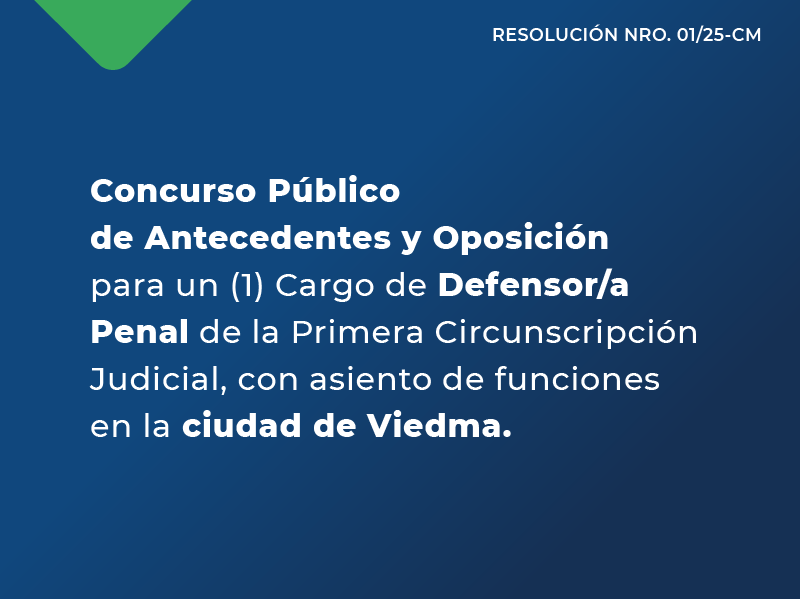 RESOLUCIÓN NRO. 01/25-CM

Concurso Público de Antecedentes y Oposición para un (1) Cargo de Defensor/a Penal de la Primera Circunscripción Judicial, con asiento de funciones en la ciudad de Viedma.